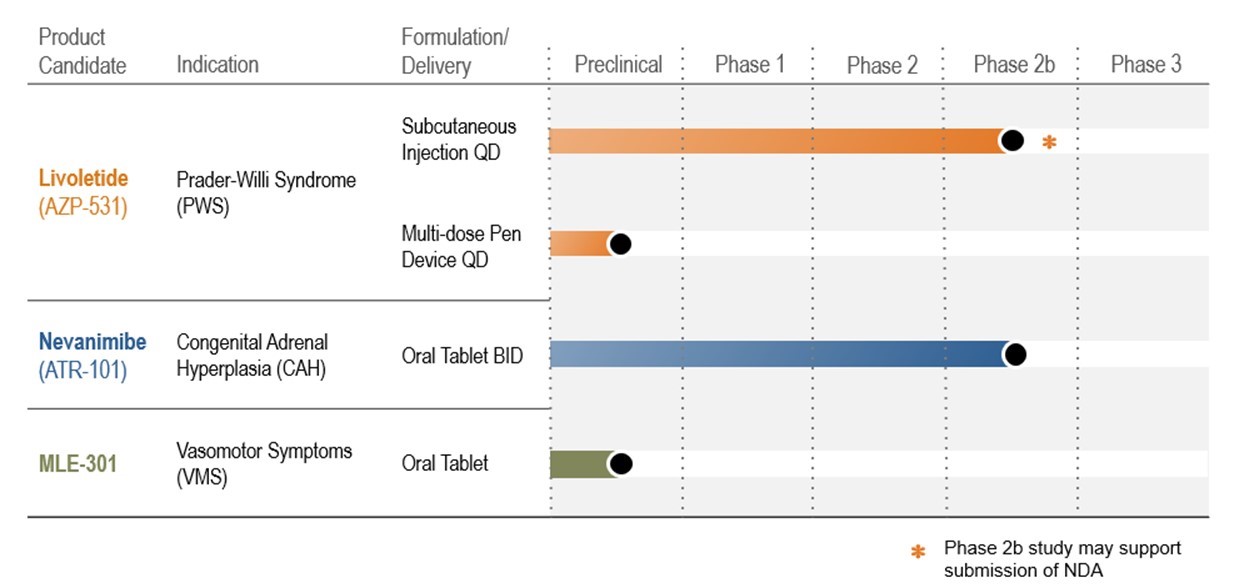 | Product Candidate | Indication | Formulation/ Delivery | Preclinical | Phase 1 | Phase 2 | Phase 2b | Phase 3 |
|---|---|---|---|---|---|---|---|
| Livoletide (AZP-531) | Prader-Willi Syndrome (PWS) | Subcutaneous Injection QD | | | | * | |
| | | Multi-dose Pen Device QD | | | | | |
| Nevanimibe (ATR-101) | Congenital Adrenal Hyperplasia (CAH) | Oral Tablet BID | | | | | |
| MLE-301 | Vasomotor Symptoms (VMS) | Oral Tablet | | | | | |

* Phase 2b study may support submission of NDA